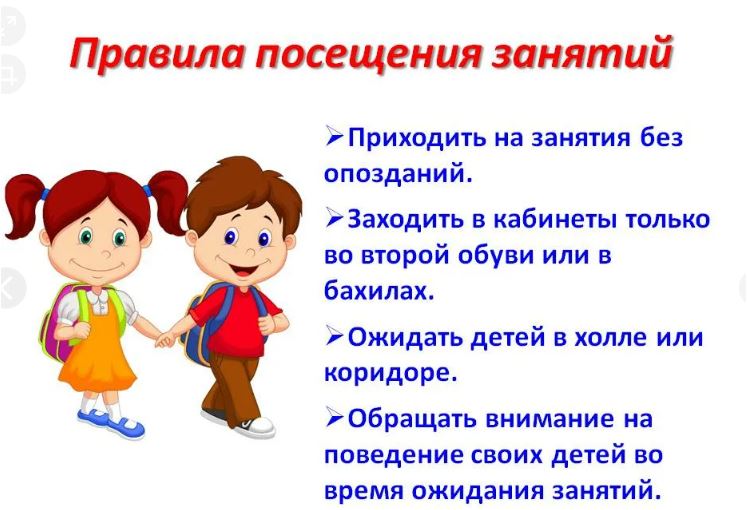 Правила посещения занятий

➢Приходить на занятия без опозданий.

➢Заходить в кабинеты только во второй обуви или в бахилах.

➢Ожидать детей в холле или коридоре.

➢Обращать внимание на поведение своих детей во время ожидания занятий.